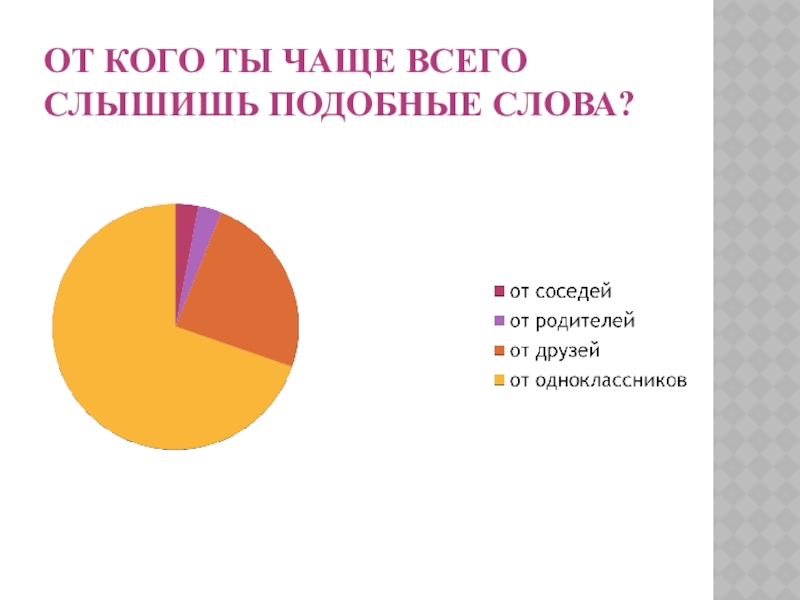 ОТ КОГО ТЫ ЧАЩЕ ВСЕГО СЛЫШИШЬ ПОДОБНЫЕ СЛОВА?

от соседей
от родителей
от друзей
от одноклассников